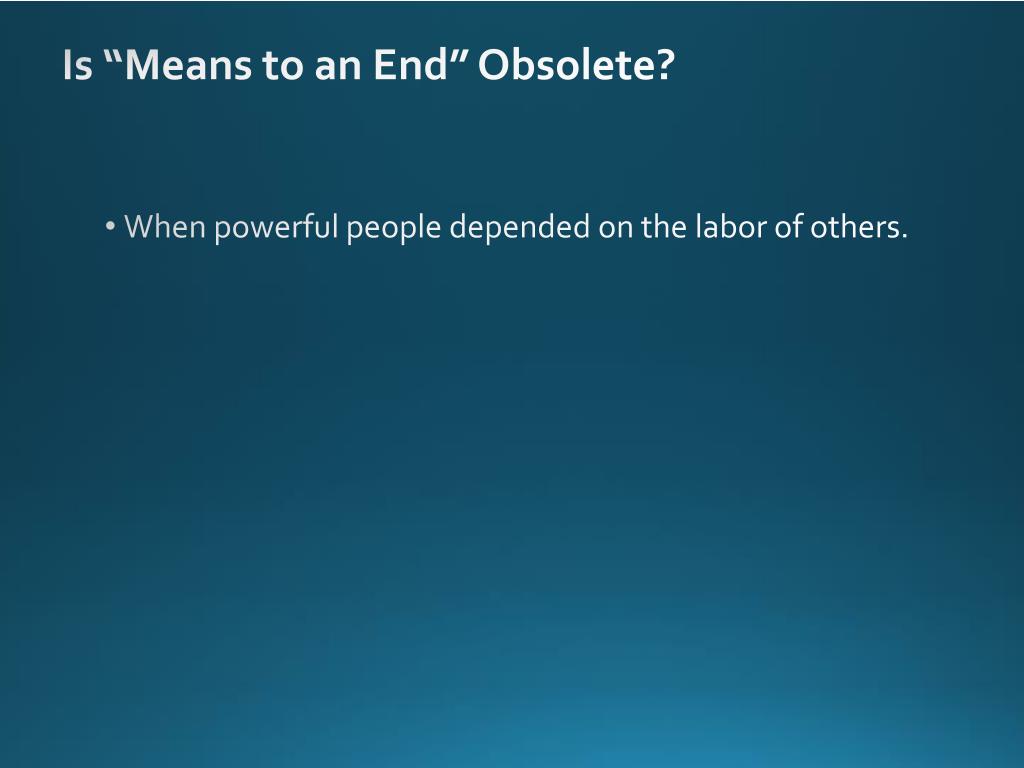 Is “Means to an End” Obsolete?

• When powerful people depended on the labor of others.